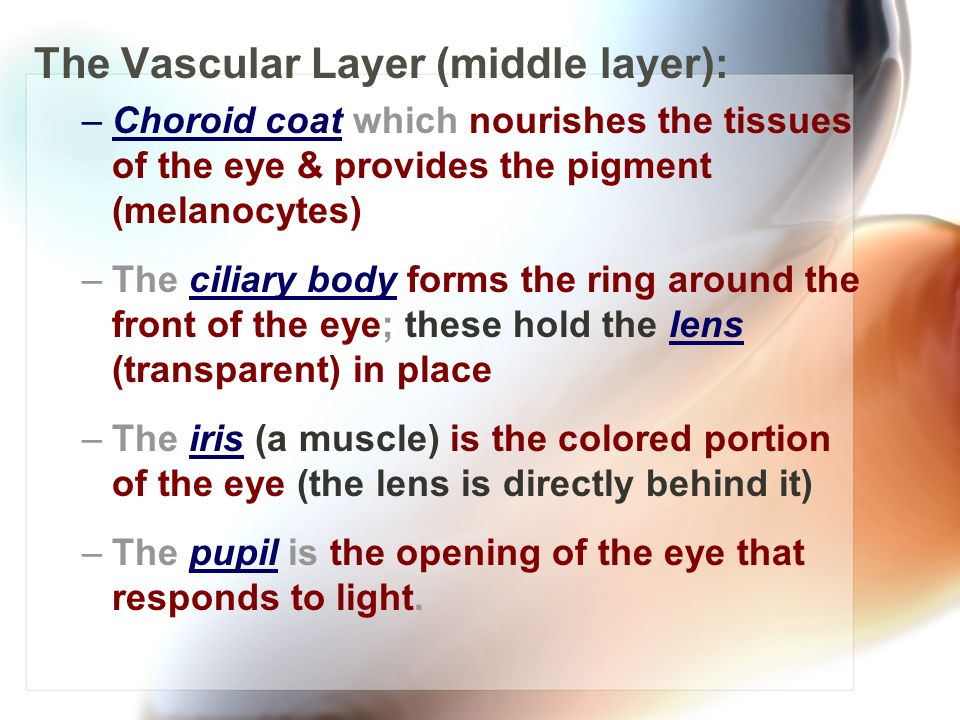 The Vascular Layer (middle layer):

– Choroid coat which nourishes the tissues of the eye & provides the pigment (melanocytes)

– The ciliary body forms the ring around the front of the eye; these hold the lens (transparent) in place

– The iris (a muscle) is the colored portion of the eye (the lens is directly behind it)

– The pupil is the opening of the eye that responds to light.